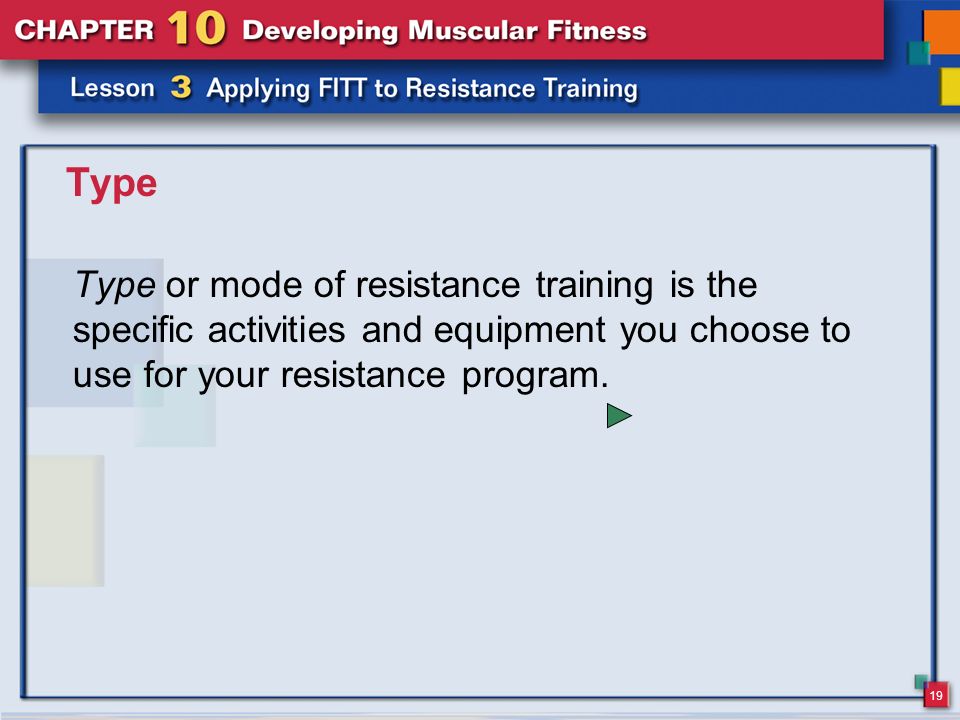 CHAPTER 10 Developing Muscular Fitness

Lesson 3 Applying FITT to Resistance Training

Type

Type or mode of resistance training is the specific activities and equipment you choose to use for your resistance program.

19